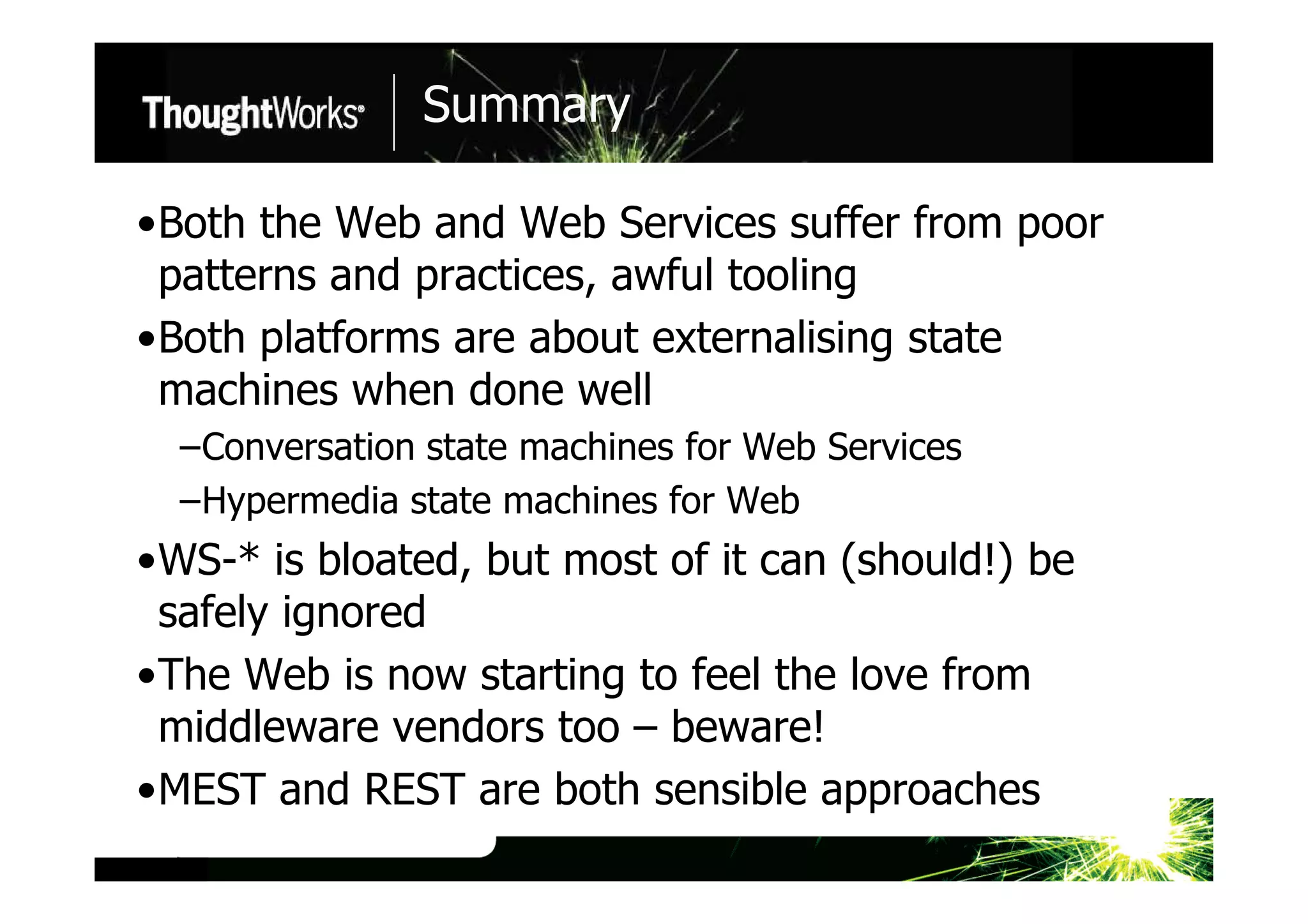 ThoughtWorks®

Summary

•Both the Web and Web Services suffer from poor patterns and practices, awful tooling

•Both platforms are about externalising state machines when done well

–Conversation state machines for Web Services

–Hypermedia state machines for Web

•WS-* is bloated, but most of it can (should!) be safely ignored

•The Web is now starting to feel the love from middleware vendors too – beware!

•MEST and REST are both sensible approaches